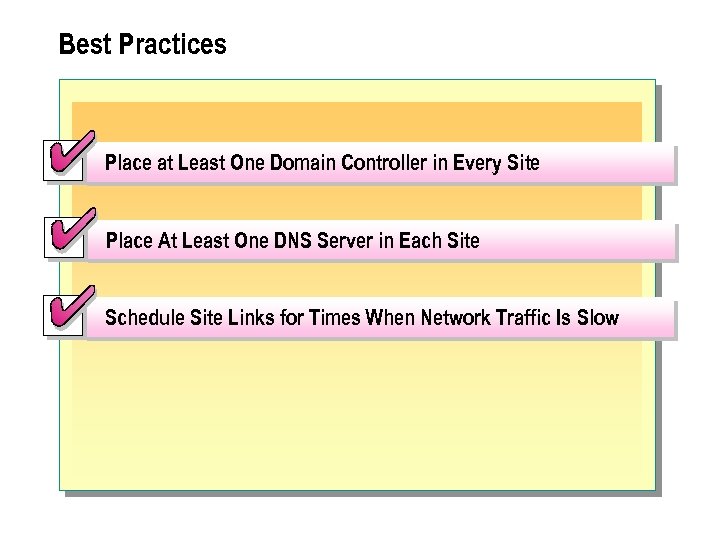 Best Practices

Place at Least One Domain Controller in Every Site

Place At Least One DNS Server in Each Site

Schedule Site Links for Times When Network Traffic Is Slow